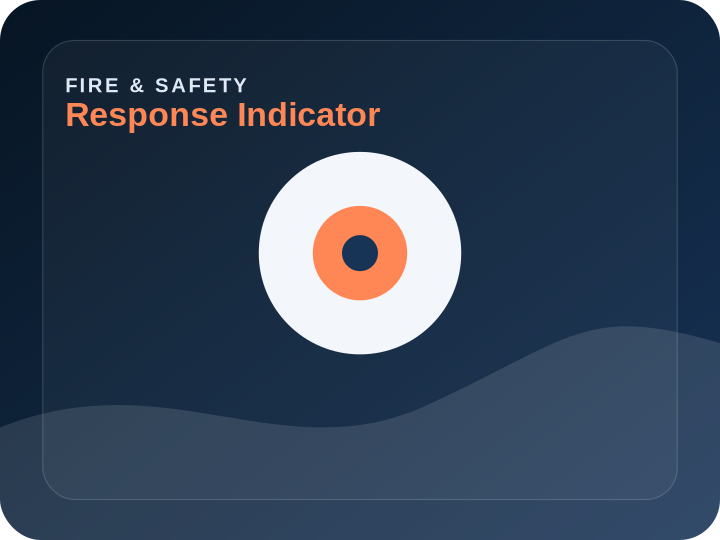 FIRE & SAFETY
Response Indicator